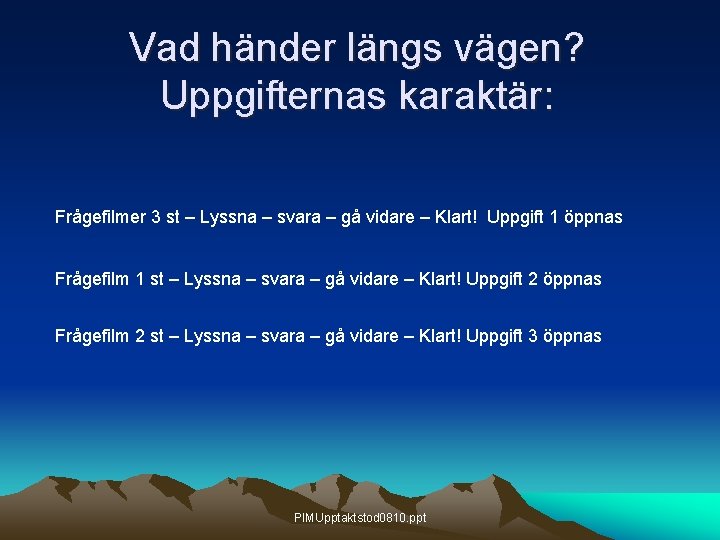 Vad händer längs vägen?
Uppgifternas karaktär:

Frågefilmer 3 st – Lyssna – svara – gå vidare – Klart!  Uppgift 1 öppnas

Frågefilm 1 st – Lyssna – svara – gå vidare – Klart! Uppgift 2 öppnas

Frågefilm 2 st – Lyssna – svara – gå vidare – Klart! Uppgift 3 öppnas

PIMUpptaktstod0810.ppt